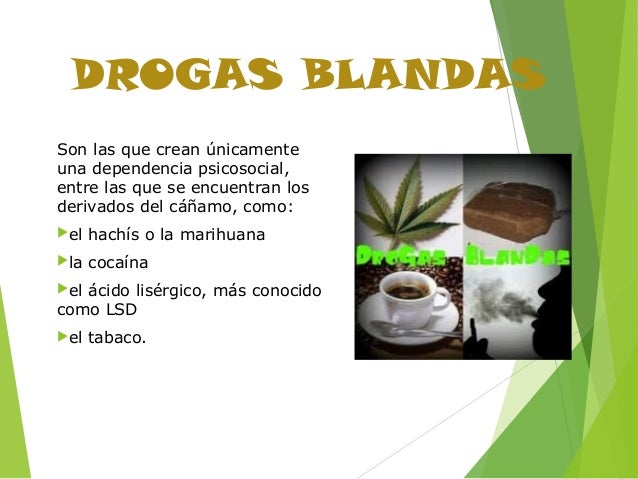 DROGAS BLANDAS

Son las que crean únicamente una dependencia psicosocial, entre las que se encuentran los derivados del cáñamo, como:

el hachís o la marihuana

la cocaína

el ácido lisérgico, más conocido como LSD

el tabaco.

DROGAS BLANDAS